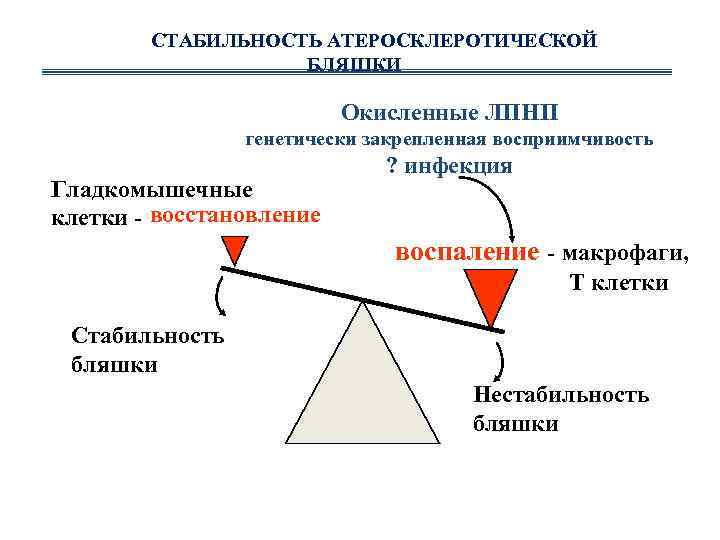 СТАБИЛЬНОСТЬ АТЕРОСКЛЕРОТИЧЕСКОЙ БЛЯШКИ

Окисленные ЛПНП
генетически закрепленная восприимчивость
? инфекция

Гладкомышечные клетки - восстановление

воспаление - макрофаги, Т клетки

Стабильность бляшки

Нестабильность бляшки